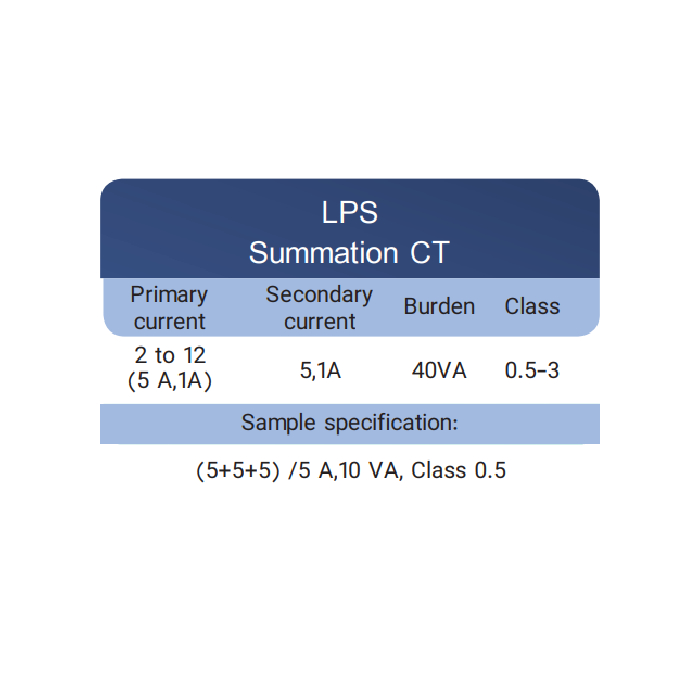 LPS
Summation CT

| Primary current | Secondary current | Burden | Class |
|---|---|---|---|
| 2 to 12 (5 A,1A) | 5,1A | 40VA | 0.5-3 |

Sample specification:

(5+5+5) /5 A,10 VA, Class 0.5